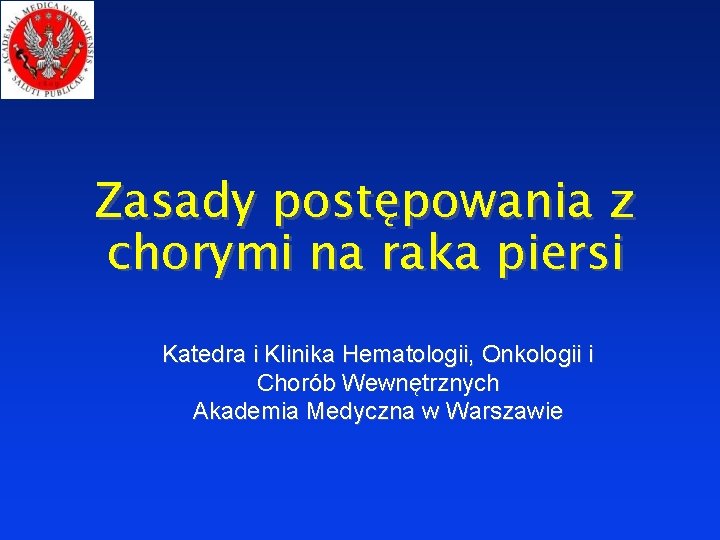 ACADEMIA MEDICA VARSOVIENSIS
SALUTI PUBLICAE

Zasady postępowania z chorymi na raka piersi

Katedra i Klinika Hematologii, Onkologii i Chorób Wewnętrznych
Akademia Medyczna w Warszawie